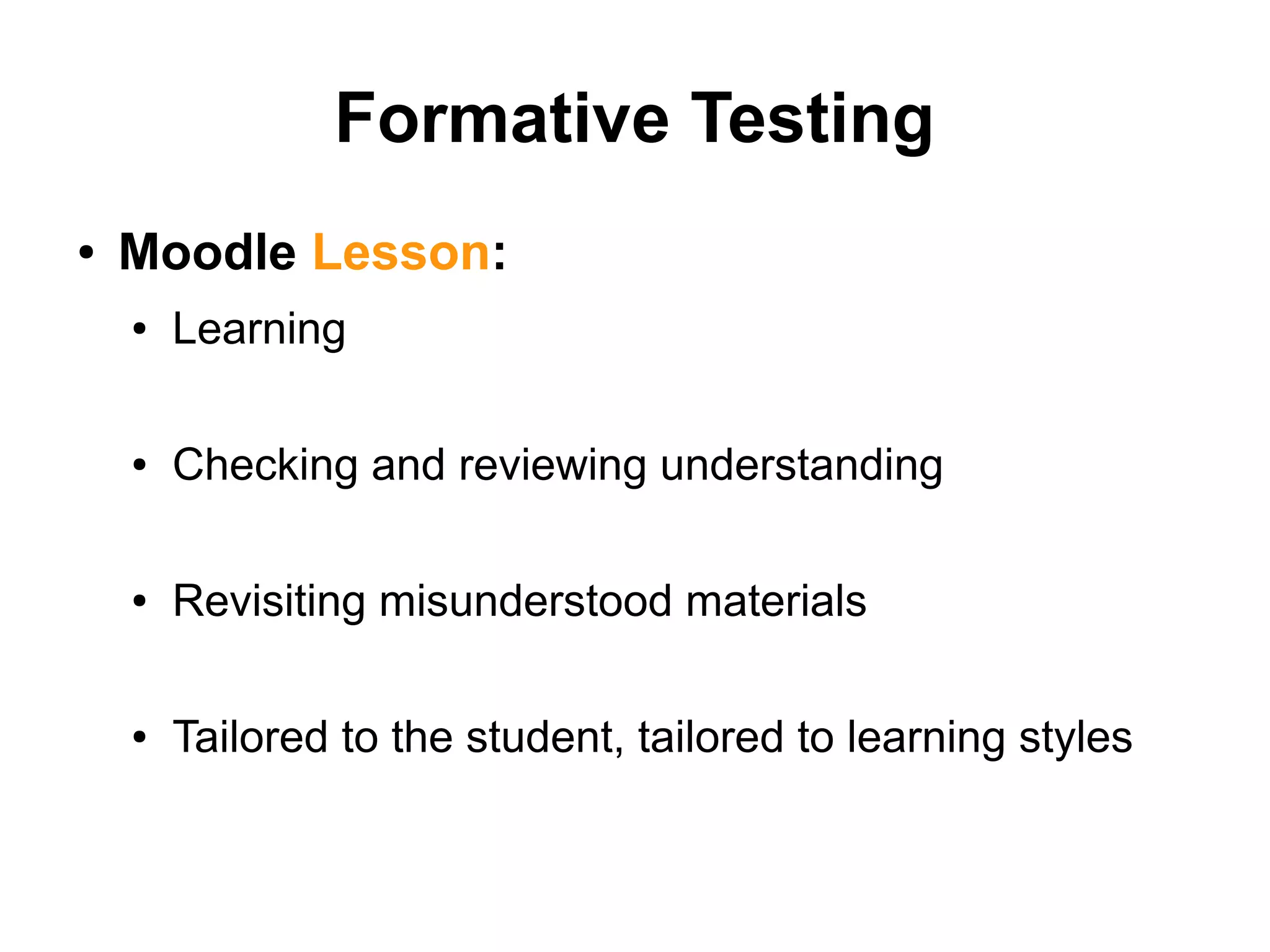 Formative Testing

• Moodle Lesson:

• Learning

• Checking and reviewing understanding

• Revisiting misunderstood materials

• Tailored to the student, tailored to learning styles